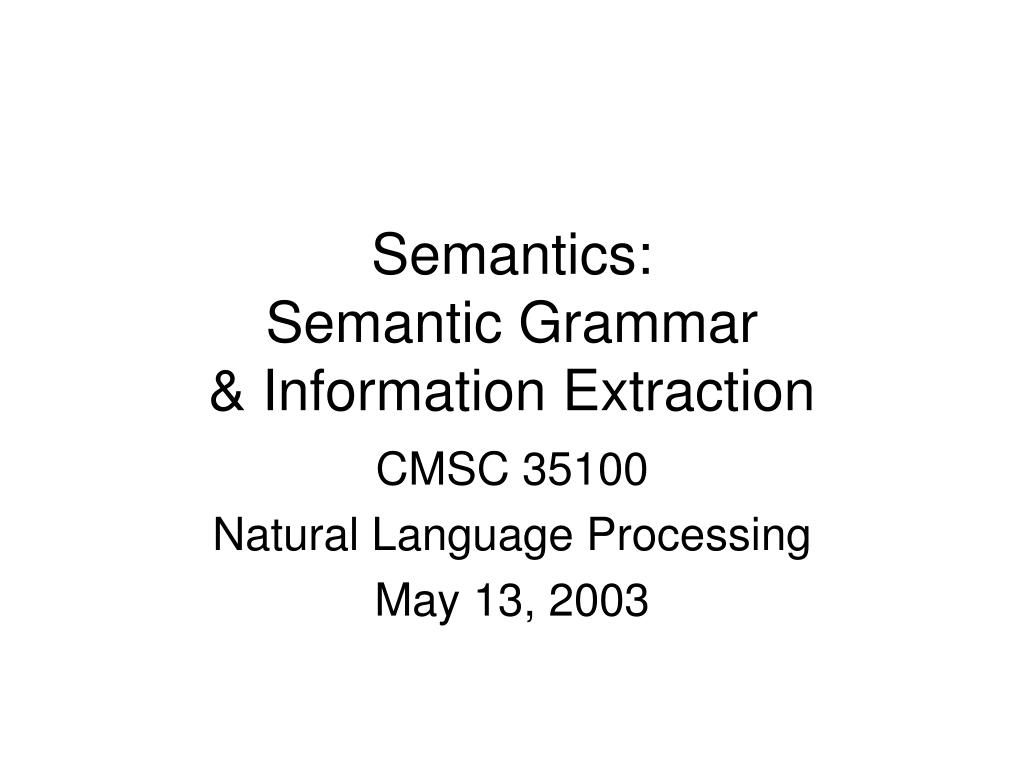 Semantics:
Semantic Grammar
& Information Extraction

CMSC 35100
Natural Language Processing
May 13, 2003